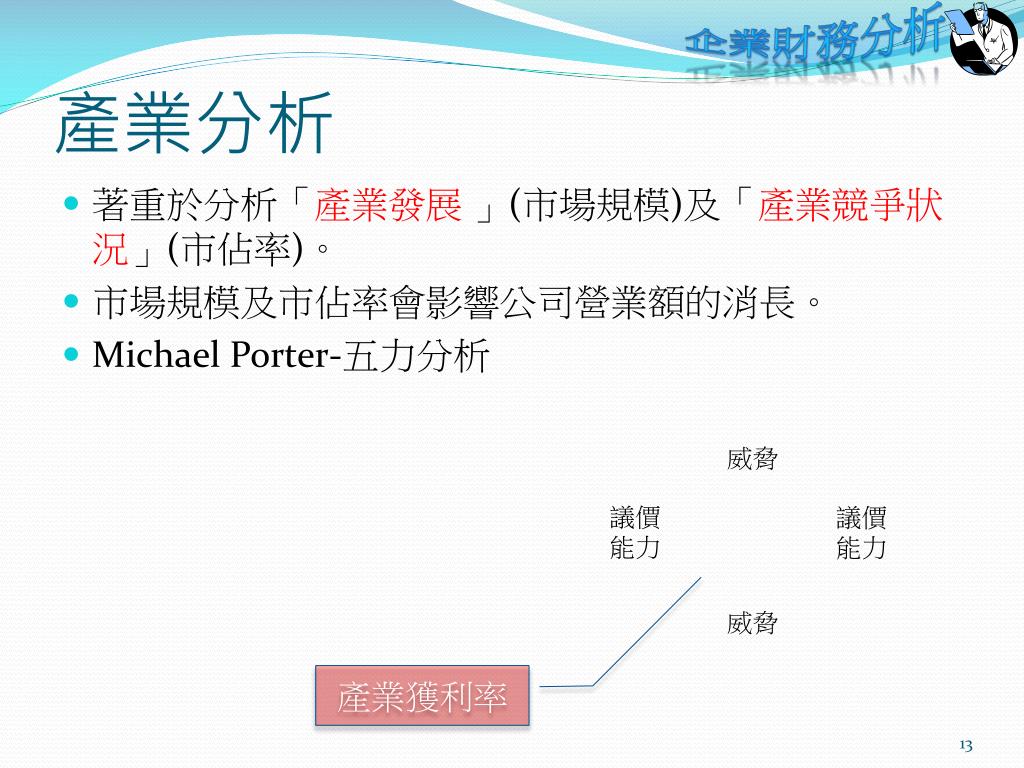 企業財務分析

產業分析

著重於分析「產業發展 」(市場規模)及「產業競爭狀況」(市佔率)。

市場規模及市佔率會影響公司營業額的消長。

Michael Porter-五力分析

威脅

議價能力

議價能力

威脅

產業獲利率

13